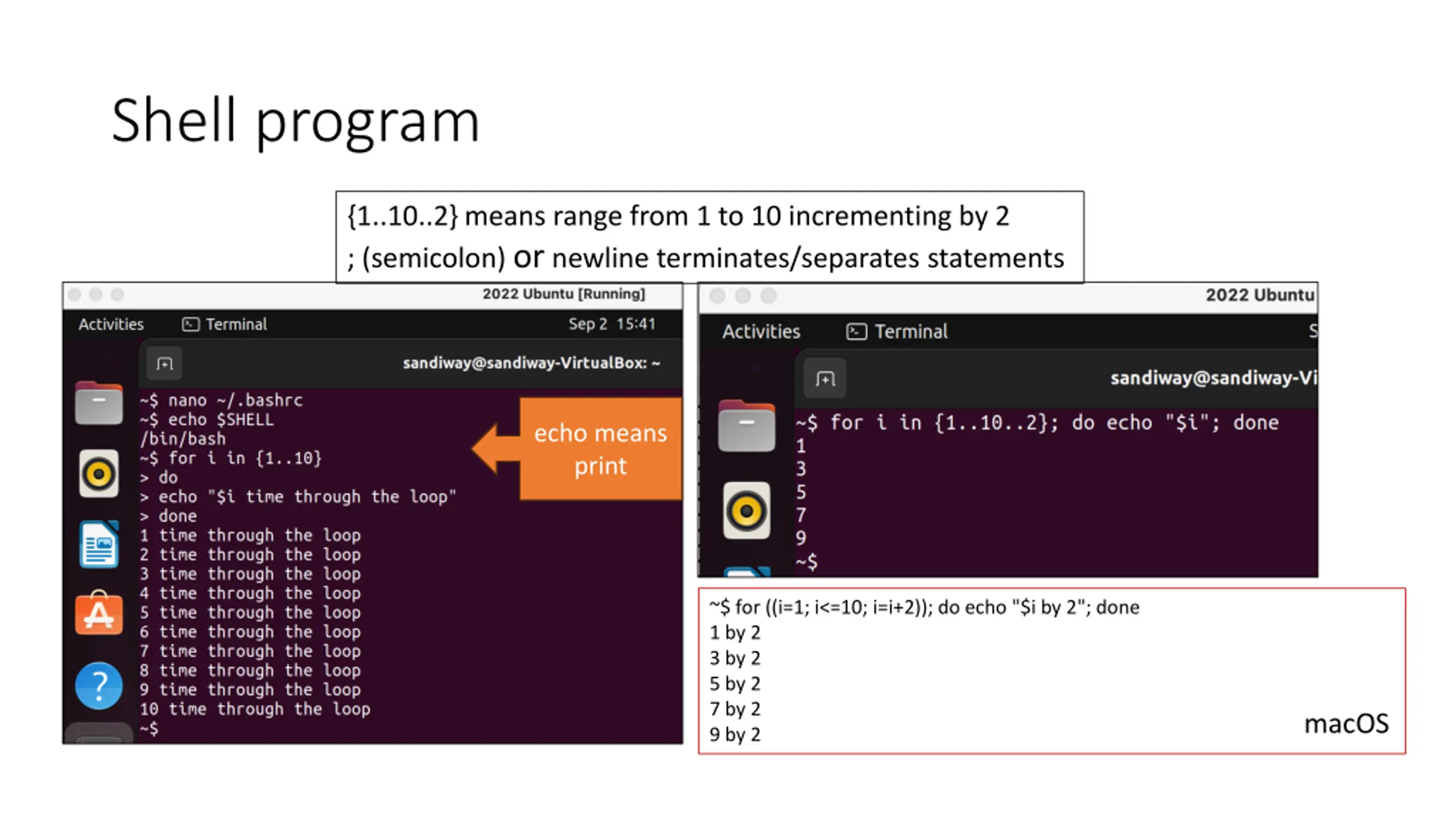 Shell program

{1..10..2} means range from 1 to 10 incrementing by 2
; (semicolon) or newline terminates/separates statements

2022 Ubuntu [Running]

Activities Terminal Sep 2 15:41

sandiway@sandiway-VirtualBox: ~

~$ nano ~/.bashrc
~$ echo $SHELL
/bin/bash
~$ for i in {1..10}
> do
> echo "$i time through the loop"
> done
1 time through the loop
2 time through the loop
3 time through the loop
4 time through the loop
5 time through the loop
6 time through the loop
7 time through the loop
8 time through the loop
9 time through the loop
10 time through the loop
~$

echo means print

2022 Ubuntu

Activities Terminal S

sandiway@sandiway-Vi

~$ for i in {1..10..2}; do echo "$i"; done
1
3
5
7
9
~$

~$ for ((i=1; i<=10; i=i+2)); do echo "$i by 2"; done
1 by 2
3 by 2
5 by 2
7 by 2
9 by 2

macOS